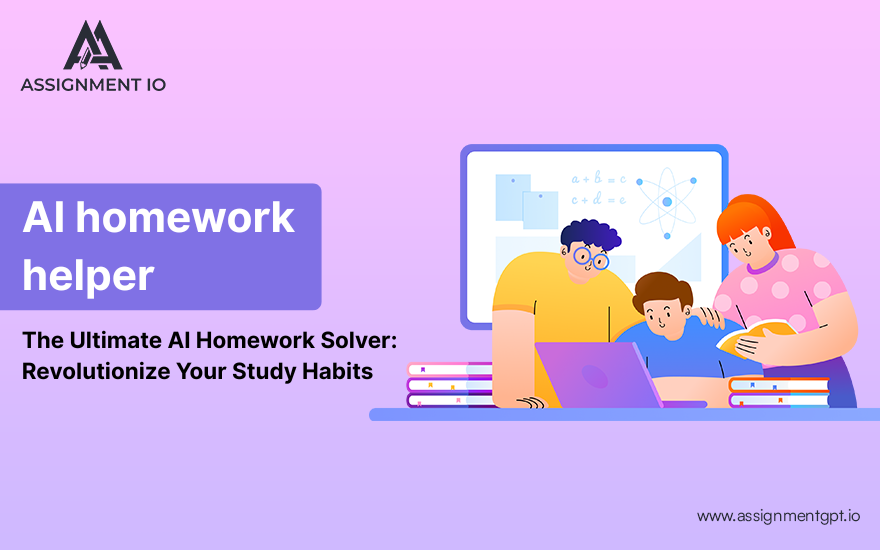 ASSIGNMENT IO

AI homework helper

The Ultimate AI Homework Solver: Revolutionize Your Study Habits

$a + b = c$
$c + d = e$

www.assignmentgpt.io